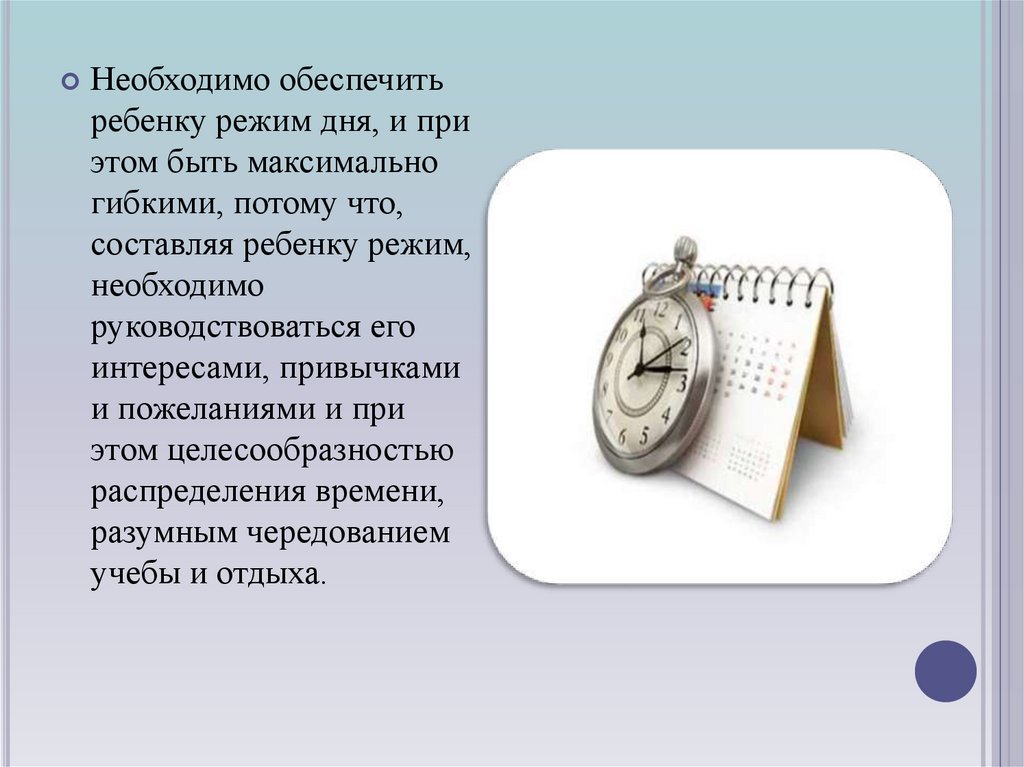 Необходимо обеспечить ребенку режим дня, и при этом быть максимально гибкими, потому что, составляя ребенку режим, необходимо руководствоваться его интересами, привычками и пожеланиями и при этом целесообразностью распределения времени, разумным чередованием учебы и отдыха.